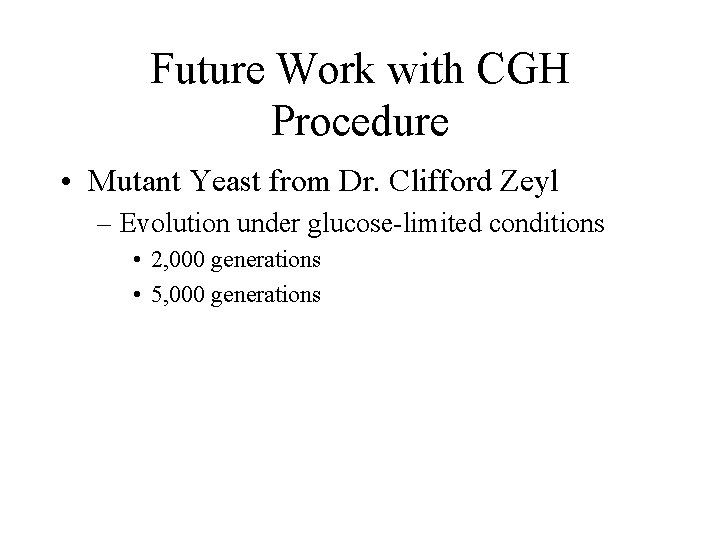 Future Work with CGH Procedure

• Mutant Yeast from Dr. Clifford Zeyl
– Evolution under glucose-limited conditions
• 2,000 generations
• 5,000 generations